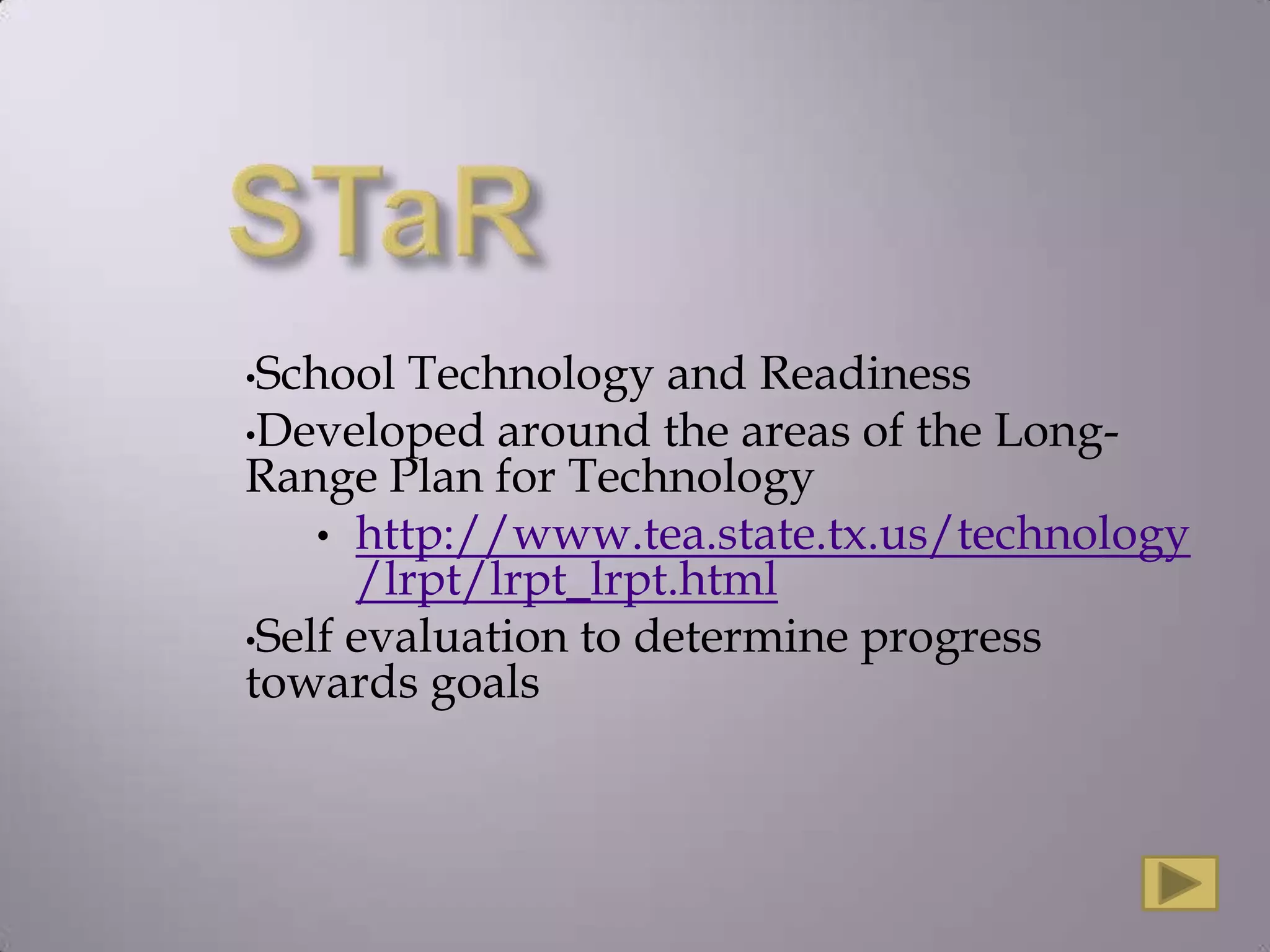 STaR

•School Technology and Readiness

•Developed around the areas of the Long-Range Plan for Technology

• http://www.tea.state.tx.us/technology/lrpt/lrpt_lrpt.html

•Self evaluation to determine progress towards goals